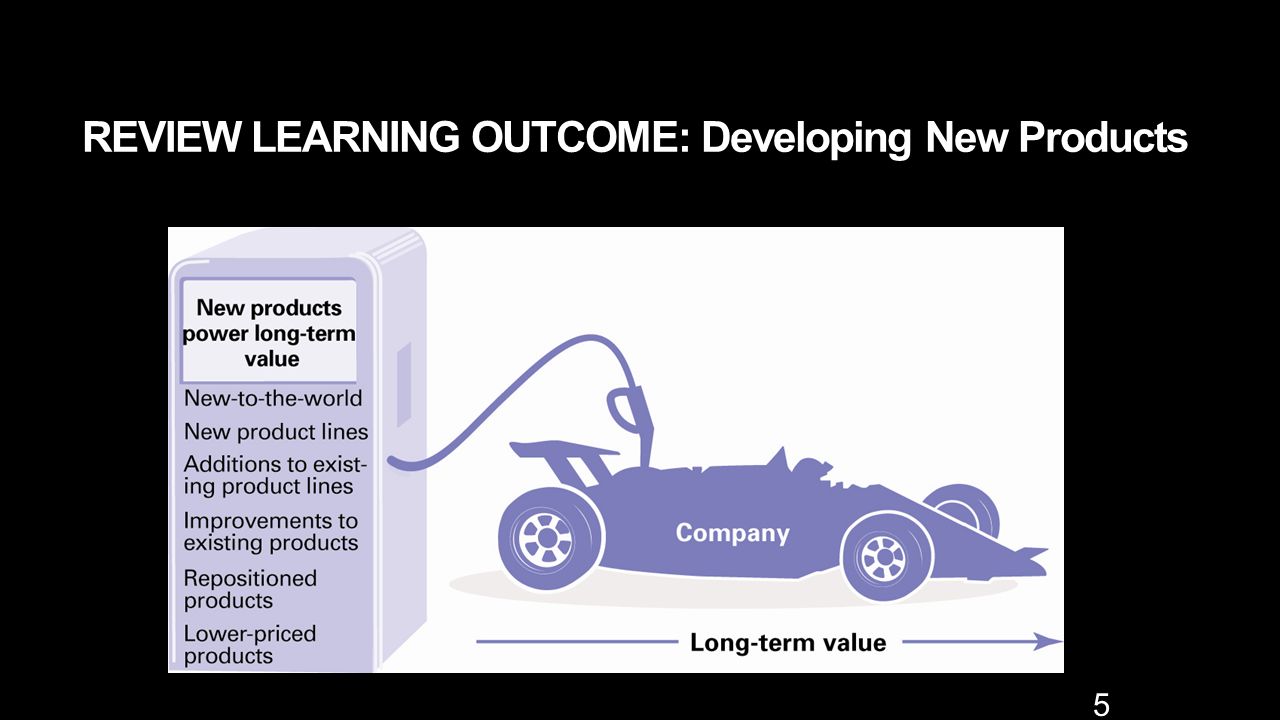 REVIEW LEARNING OUTCOME: Developing New Products

New products power long-term value

New-to-the-world

New product lines

Additions to existing product lines

Improvements to existing products

Repositioned products

Lower-priced products

Company

Long-term value

5